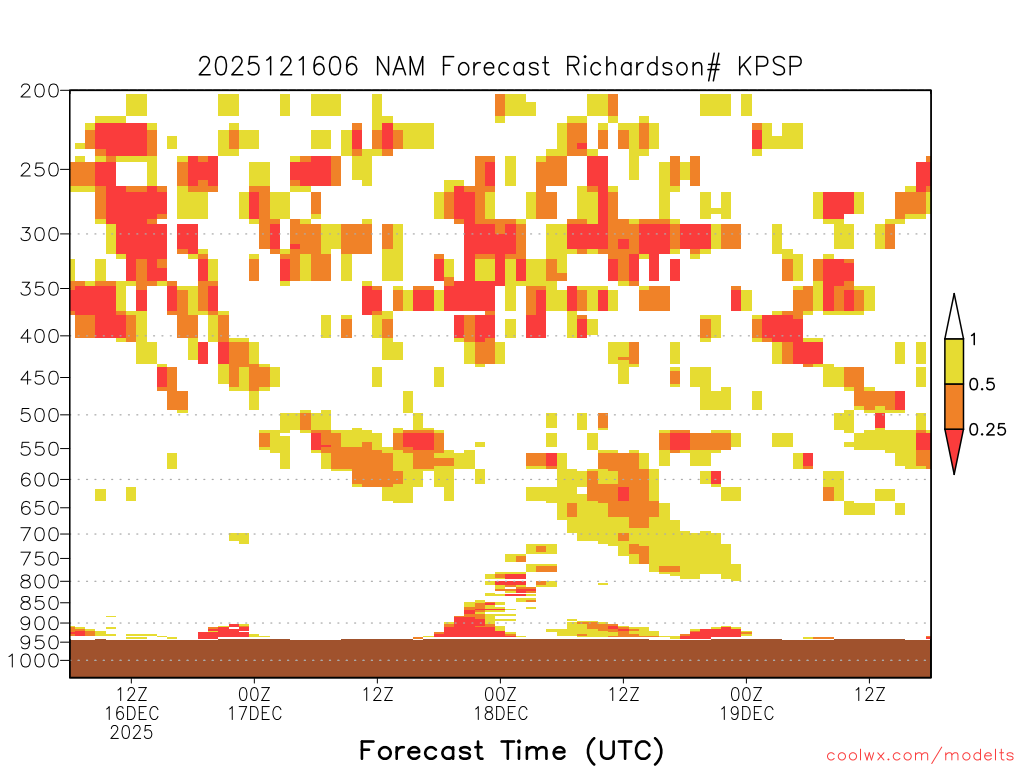 2025121606 NAM Forecast Richardson# KPSP

200
250
300
350
400
450
500
550
600
650
700
750
800
850
900
950
1000

1
0.5
0.25

12Z
16DEC
2025
00Z
17DEC
12Z
00Z
18DEC
12Z
00Z
19DEC
12Z

Forecast Time (UTC)

coolwx.com/modelts